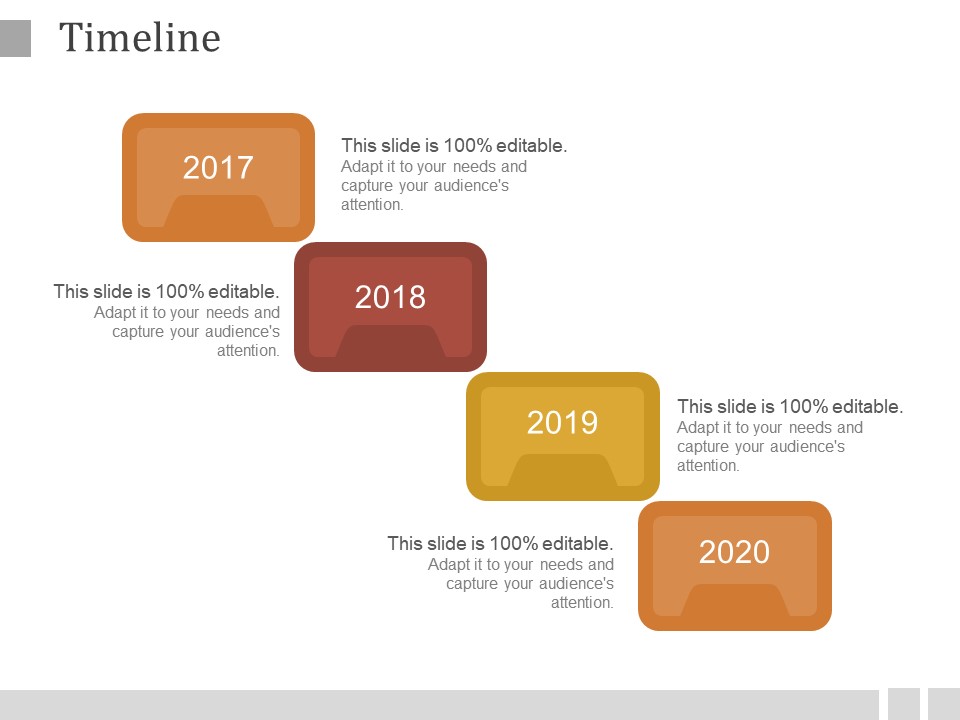 Timeline

2017

This slide is 100% editable.
Adapt it to your needs and capture your audience's attention.

This slide is 100% editable.
Adapt it to your needs and capture your audience's attention.

2018

2019

This slide is 100% editable.
Adapt it to your needs and capture your audience's attention.

This slide is 100% editable.
Adapt it to your needs and capture your audience's attention.

2020